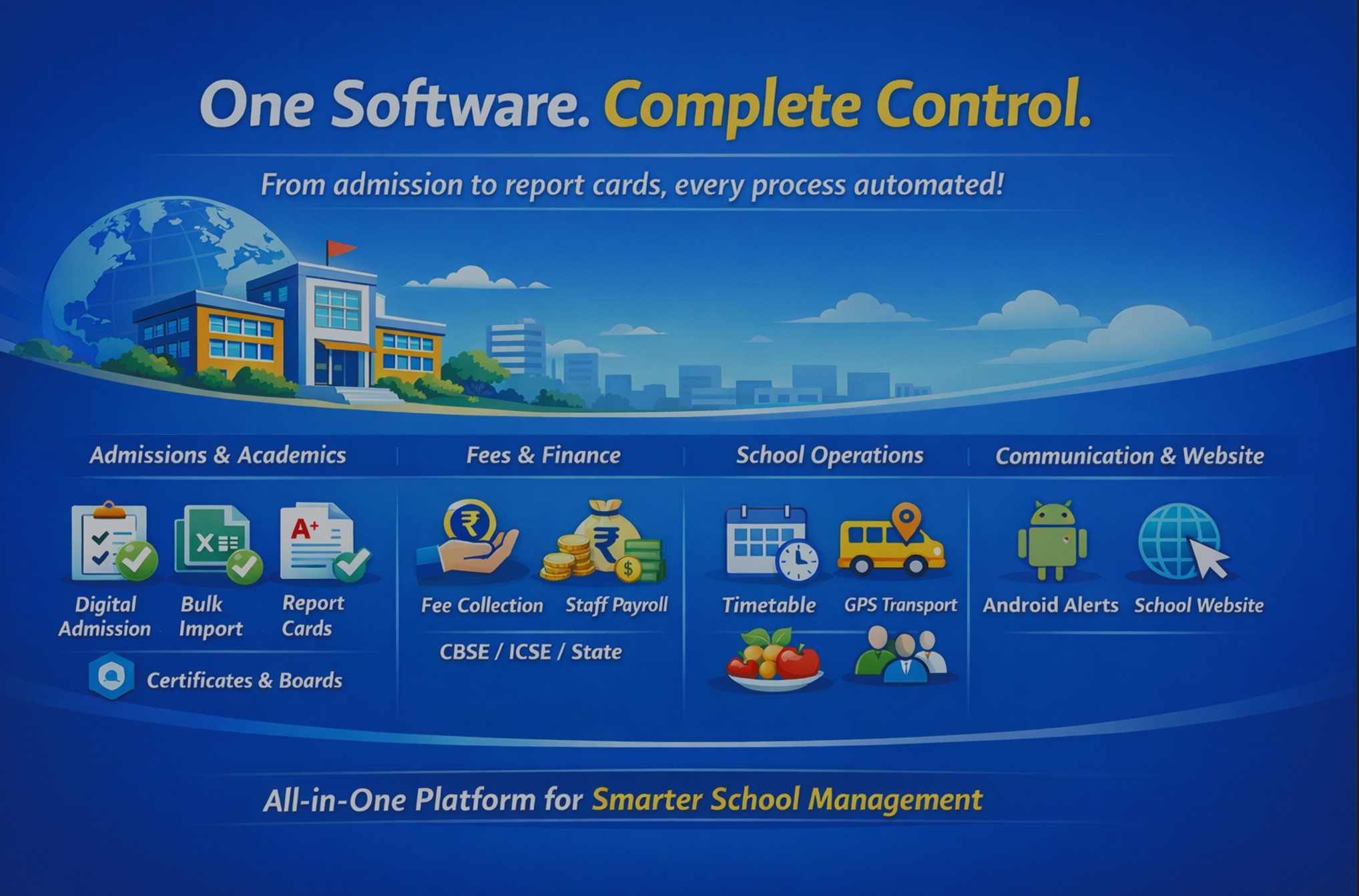 One Software. Complete Control.

From admission to report cards, every process automated!

Admissions & Academics

Digital Admission

Bulk Import

Report Cards

Certificates & Boards

Fees & Finance

Fee Collection

Staff Payroll

CBSE / ICSE / State

School Operations

Timetable

GPS Transport

Communication & Website

Android Alerts

School Website

All-in-One Platform for Smarter School Management